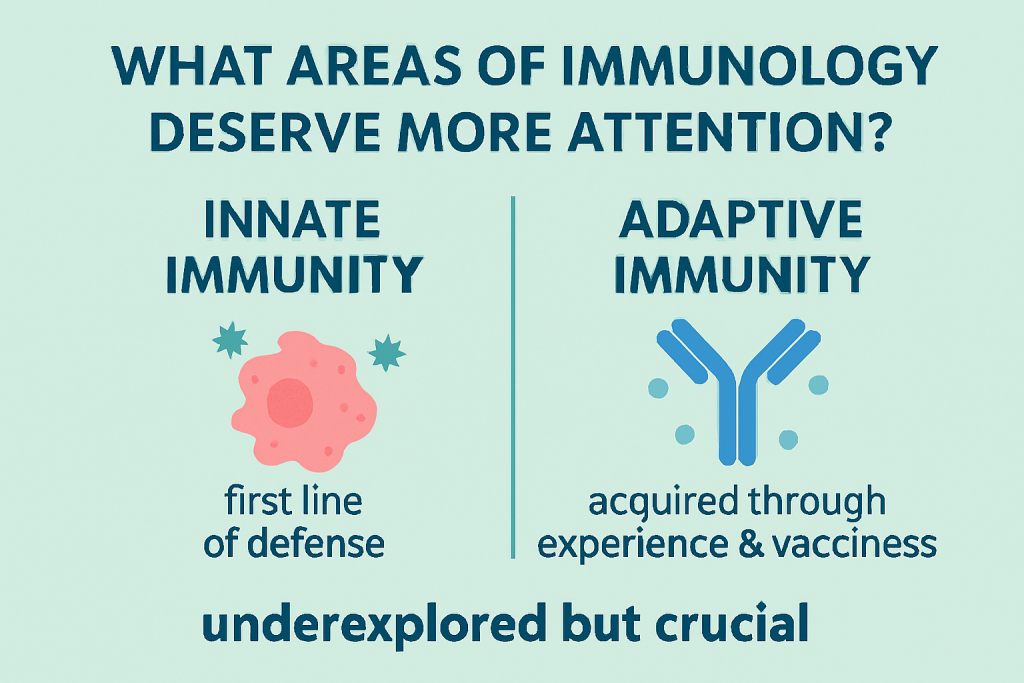 WHAT AREAS OF IMMUNOLOGY DESERVE MORE ATTENTION?

INNATE IMMUNITY

first line of defense

ADAPTIVE IMMUNITY

acquired through experience & vacciness

underexplored but crucial